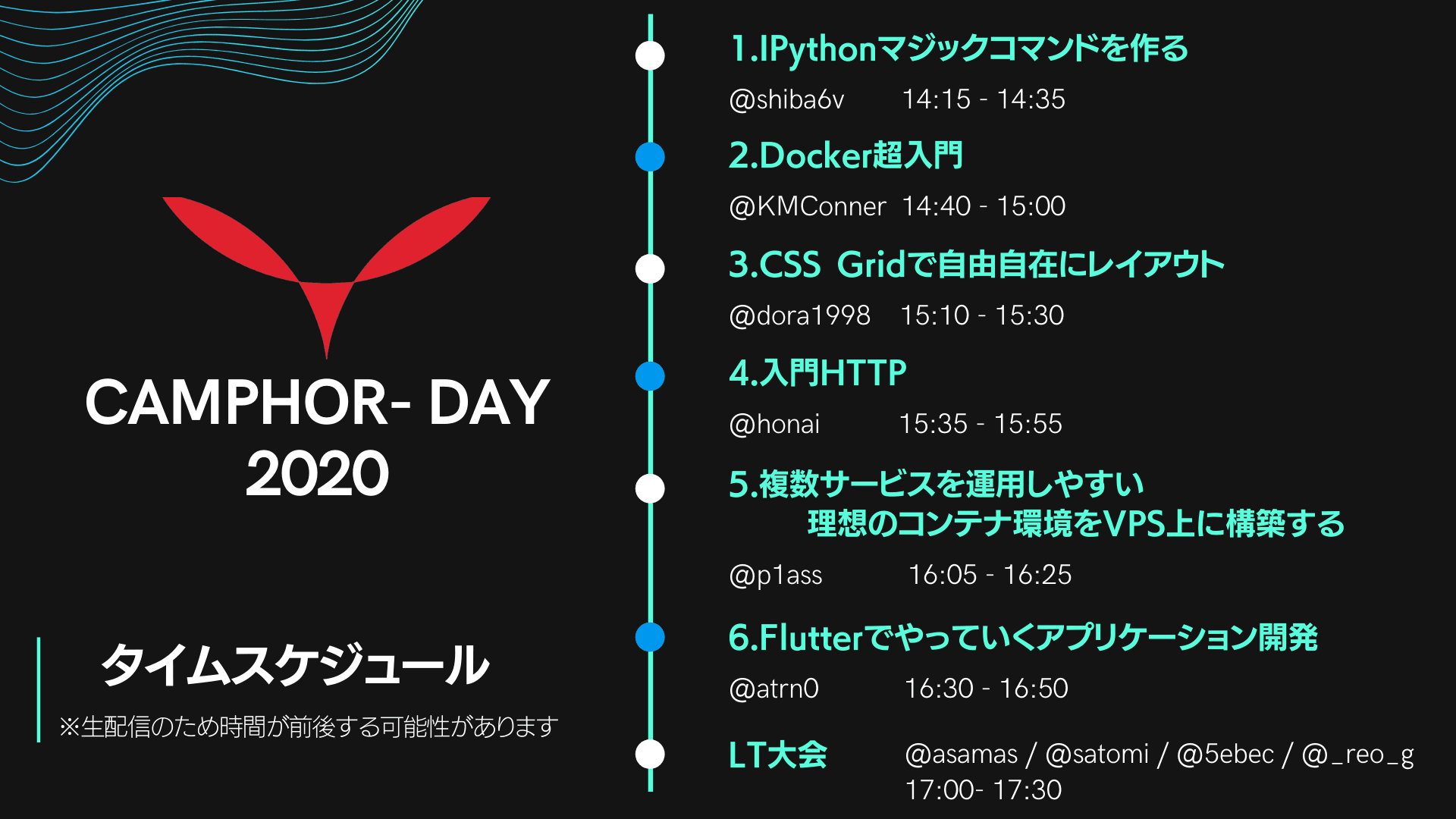 CAMPHOR- DAY 2020

タイムスケジュール

※生配信のため時間が前後する可能性があります

1.IPythonマジックコマンドを作る

@shiba6v 14:15 - 14:35

2.Docker超入門

@KMConner 14:40 - 15:00

3.CSS Gridで自由自在にレイアウト

@dora1998 15:10 - 15:30

4.入門HTTP

@honai 15:35 - 15:55

5.複数サービスを運用しやすい 理想のコンテナ環境をVPS上に構築する

@p1ass 16:05 - 16:25

6.Flutterでやっていくアプリケーション開発

@atrn0 16:30 - 16:50

LT大会 @asamas / @satomi / @5ebec / @_reo_g 17:00- 17:30